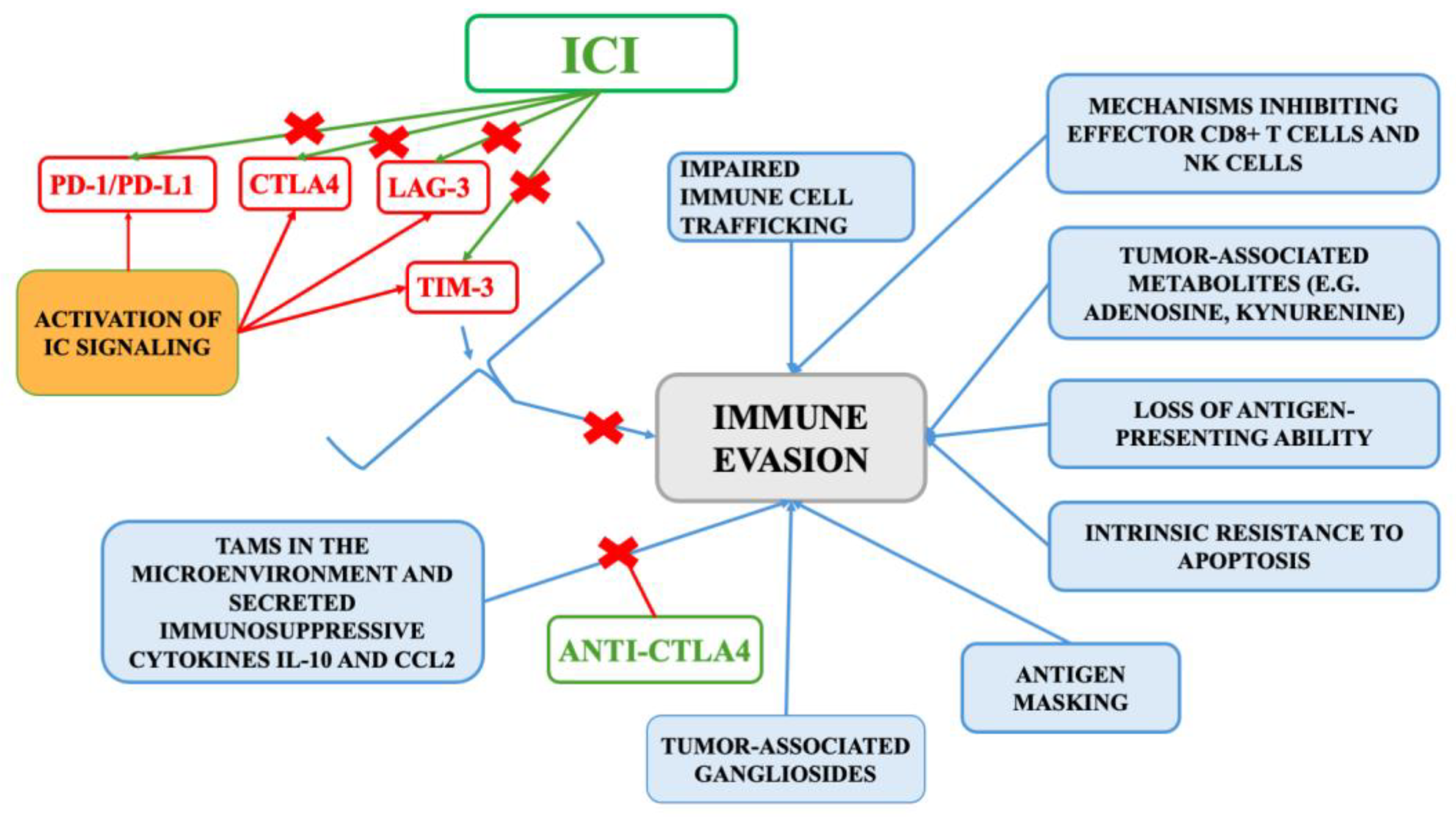 ICI

PD-1/PD-L1

CTLA4

LAG-3

TIM-3

ACTIVATION OF IC SIGNALING

IMPAIRED IMMUNE CELL TRAFFICKING

MECHANISMS INHIBITING EFFECTOR CD8+ T CELLS AND NK CELLS

TUMOR-ASSOCIATED METABOLITES (E.G. ADENOSINE, KYNURENINE)

IMMUNE EVASION

LOSS OF ANTIGEN-PRESENTING ABILITY

INTRINSIC RESISTANCE TO APOPTOSIS

TAMS IN THE MICROENVIRONMENT AND SECRETED IMMUNOSUPPRESSIVE CYTOKINES IL-10 AND CCL2

ANTI-CTLA4

ANTIGEN MASKING

TUMOR-ASSOCIATED GANGLIOSIDES